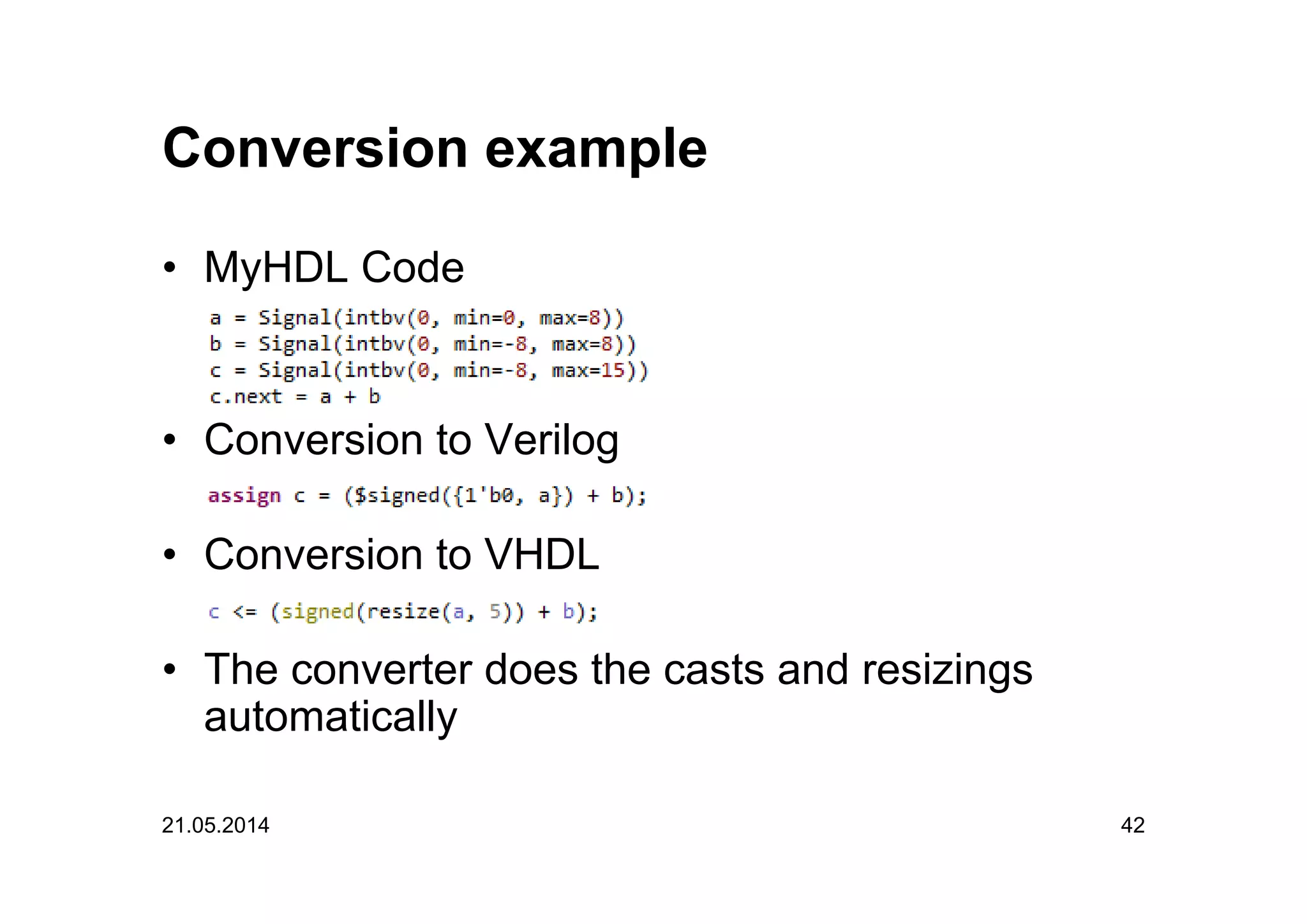 Conversion example

• MyHDL Code

a = Signal(intbv(0, min=0, max=8))
b = Signal(intbv(0, min=-8, max=8))
c = Signal(intbv(0, min=-8, max=15))
c.next = a + b

• Conversion to Verilog

assign c = ($signed({1'b0, a}) + b);

• Conversion to VHDL

c <= (signed(resize(a, 5)) + b);

• The converter does the casts and resizings automatically

21.05.2014

42